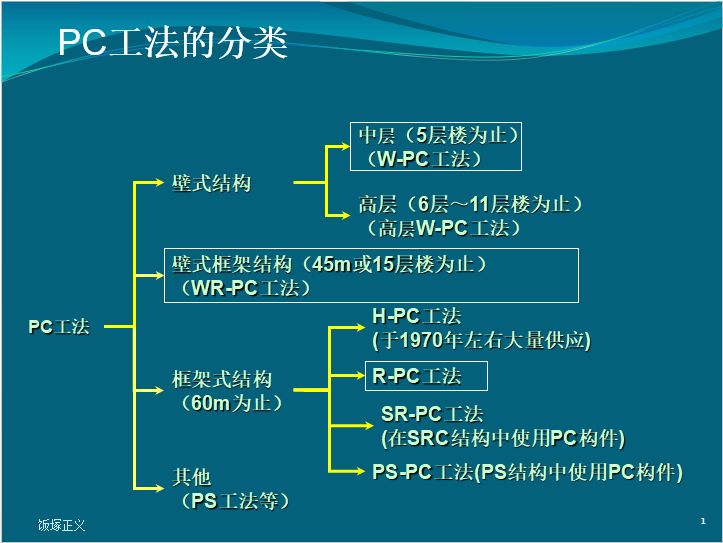 PC工法的分类

PC工法

壁式结构

中层（5层楼为止）
（W-PC工法）

高层（6层～11层楼为止）
（高层W-PC工法）

壁式框架结构（45m或15层楼为止）
（WR-PC工法）

框架式结构
（60m为止）

H-PC工法
(于1970年左右大量供应)

R-PC工法

SR-PC工法
(在SRC结构中使用PC构件)

PS-PC工法(PS结构中使用PC构件)

其他
（PS工法等）

饭塚正义

1